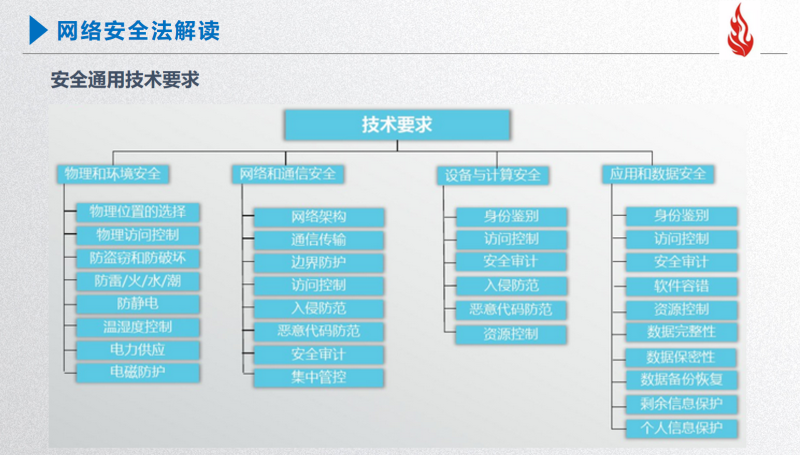 网络安全法解读

安全通用技术要求

技术要求

物理和环境安全
物理位置的选择
物理访问控制
防盗窃和防破坏
防雷/火/水/潮
防静电
温湿度控制
电力供应
电磁防护

网络和通信安全
网络架构
通信传输
边界防护
访问控制
入侵防范
恶意代码防范
安全审计
集中管控

设备与计算安全
身份鉴别
访问控制
安全审计
入侵防范
恶意代码防范
资源控制

应用和数据安全
身份鉴别
访问控制
安全审计
软件容错
资源控制
数据完整性
数据保密性
数据备份恢复
剩余信息保护
个人信息保护